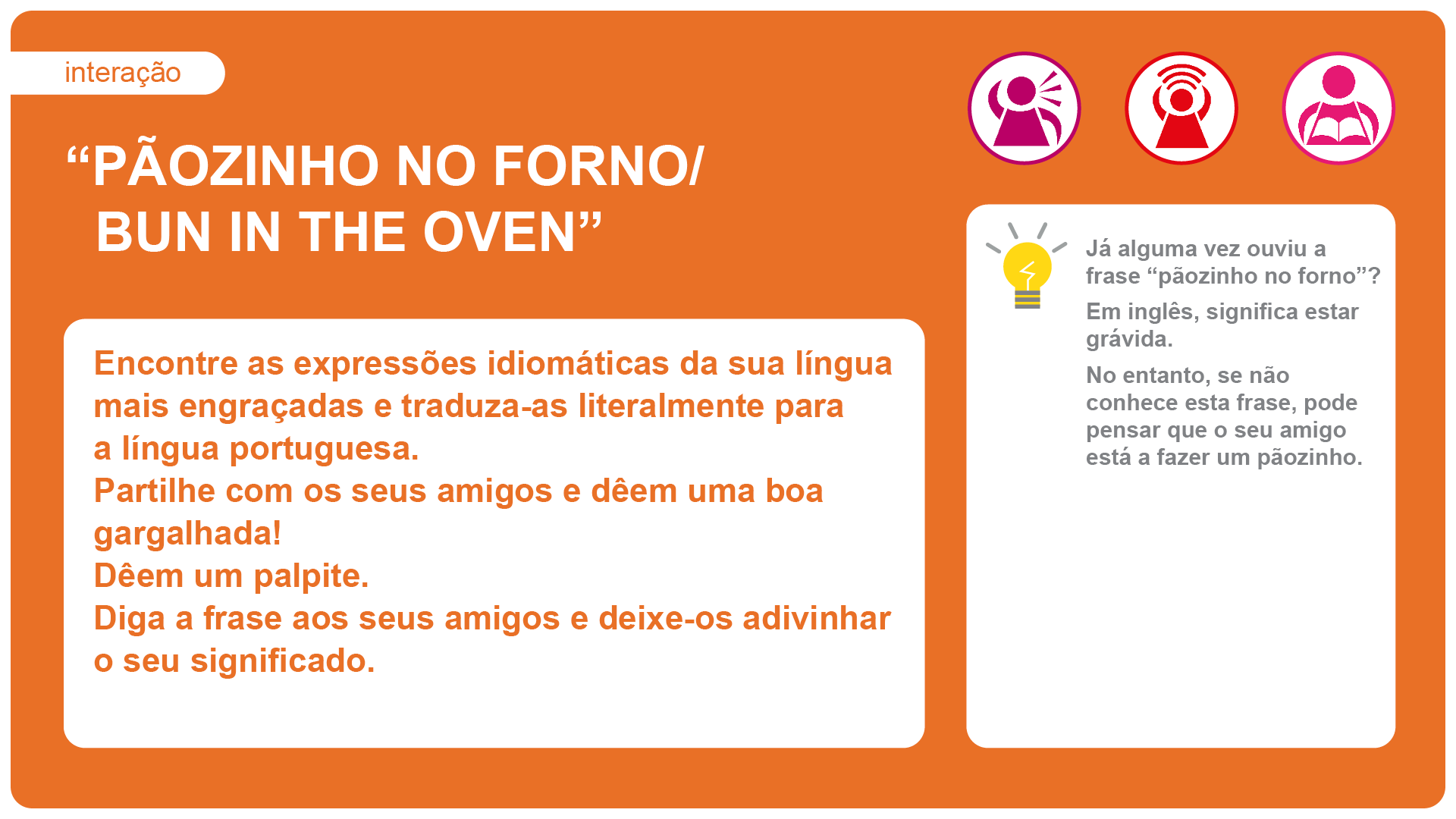 interação

“PÃOZINHO NO FORNO/ BUN IN THE OVEN”

Encontre as expressões idiomáticas da sua língua mais engraçadas e traduza-as literalmente para a língua portuguesa.
Partilhe com os seus amigos e dêem uma boa gargalhada!
Dêem um palpite.
Diga a frase aos seus amigos e deixe-os adivinhar o seu significado.

Já alguma vez ouviu a frase “pãozinho no forno”?

Em inglês, significa estar grávida.

No entanto, se não conhece esta frase, pode pensar que o seu amigo está a fazer um pãozinho.